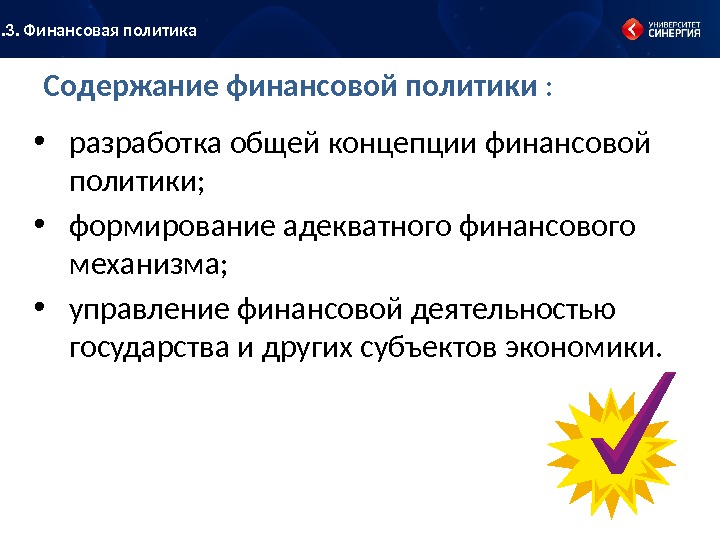 .3. Финансовая политика

УНИВЕРСИТЕТ СИНЕРГИЯ

Содержание финансовой политики :

• разработка общей концепции финансовой политики;
• формирование адекватного финансового механизма;
• управление финансовой деятельностью государства и других субъектов экономики.